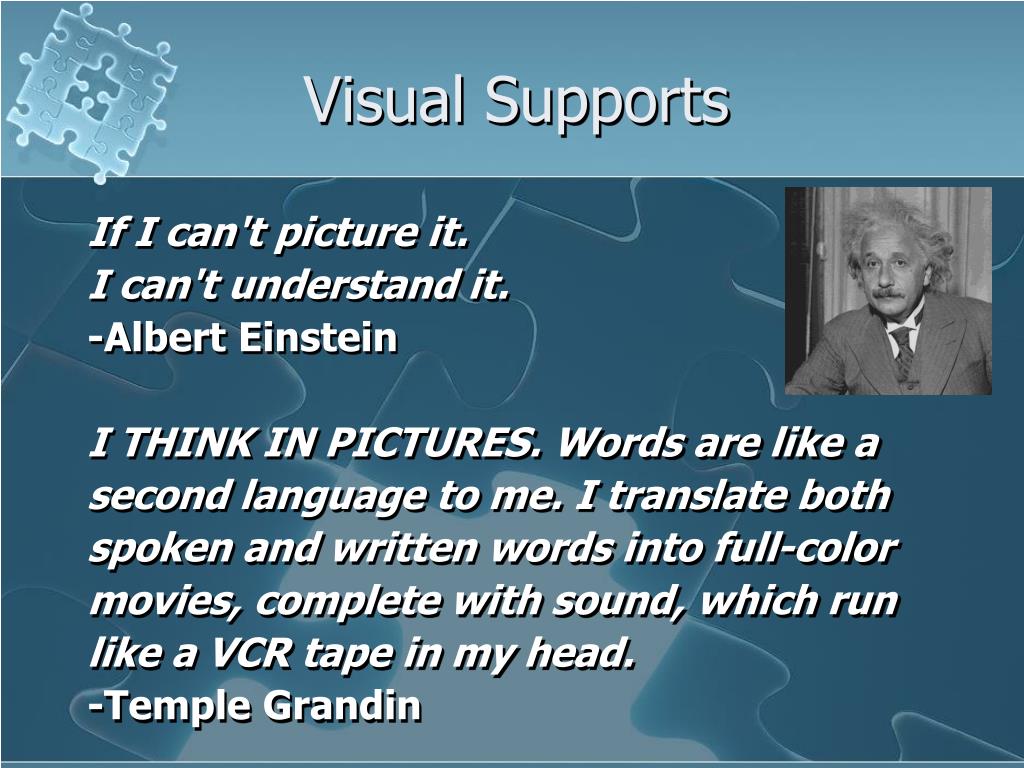 Visual Supports

If I can't picture it.
I can't understand it.
-Albert Einstein

I THINK IN PICTURES. Words are like a second language to me. I translate both spoken and written words into full-color movies, complete with sound, which run like a VCR tape in my head.
-Temple Grandin